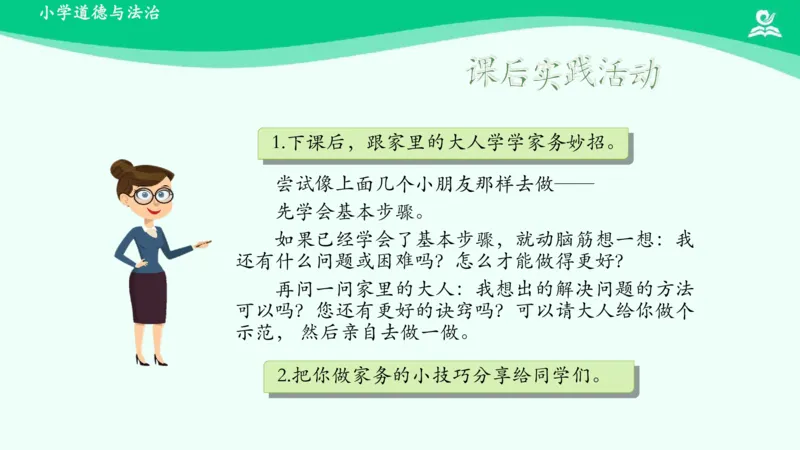 小学道德与法治

课后实践活动

1.下课后，跟家里的大人学学家务妙招。

尝试像上面几个小朋友那样去做——

先学会基本步骤。

如果已经学会了基本步骤，就动脑筋想一想：我还有什么问题或困难吗？怎么才能做得更好？

再问一问家里的大人：我想出的解决问题的方法可以吗？您还有更好的诀窍吗？可以请大人给你做个示范，然后亲自去做一做。

2.把你做家务的小技巧分享给同学们。